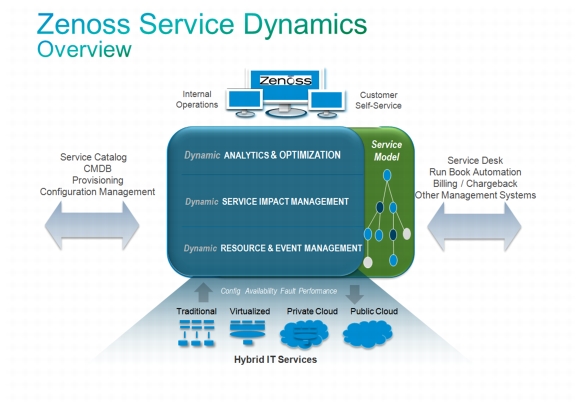 Zenoss Service Dynamics
Overview

Zenoss

Internal Operations

Customer Self-Service

Service Catalog
CMDB
Provisioning
Configuration Management

Dynamic ANALYTICS & OPTIMIZATION

Dynamic SERVICE IMPACT MANAGEMENT

Dynamic RESOURCE & EVENT MANAGEMENT

Service Model

Service Desk
Run Book Automation
Billing / Chargeback
Other Management Systems

Config Availability Fault Performance

Traditional
Virtualized
Private Cloud
Public Cloud

Hybrid IT Services